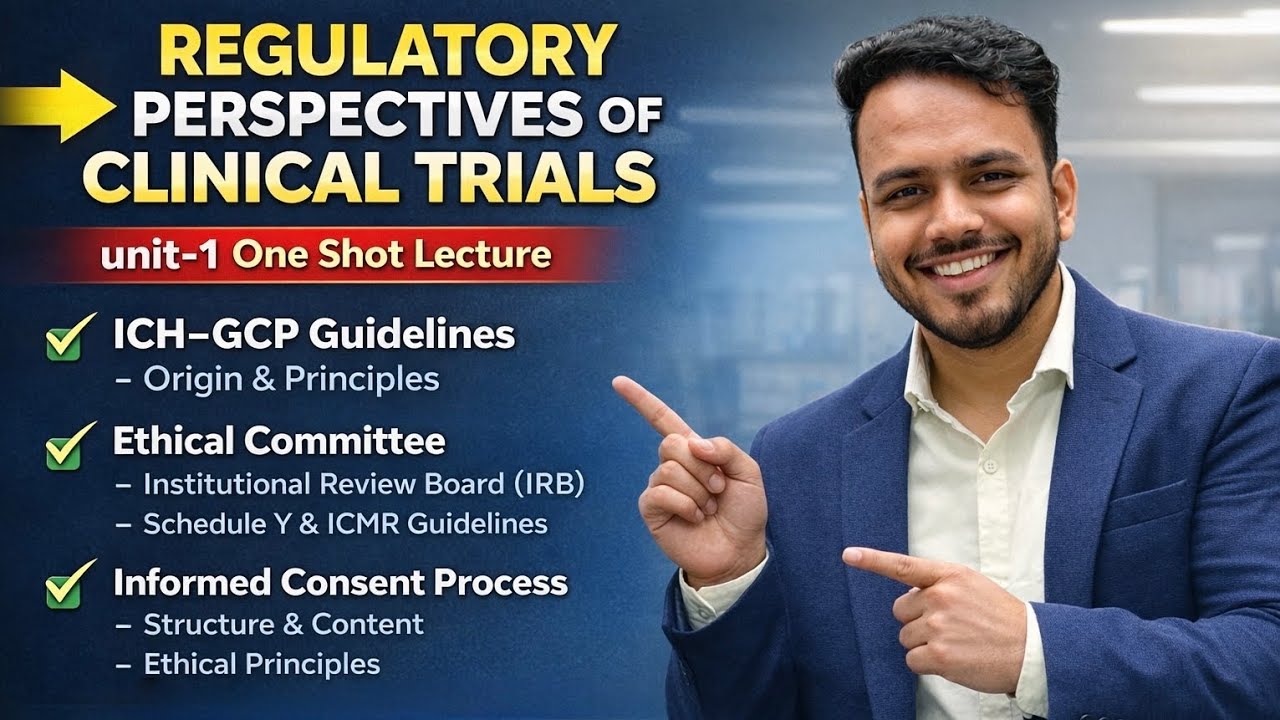 REGULATORY PERSPECTIVES OF CLINICAL TRIALS

unit-1 One Shot Lecture

ICH–GCP Guidelines
– Origin & Principles

Ethical Committee
– Institutional Review Board (IRB)
– Schedule Y & ICMR Guidelines

Informed Consent Process
– Structure & Content
– Ethical Principles